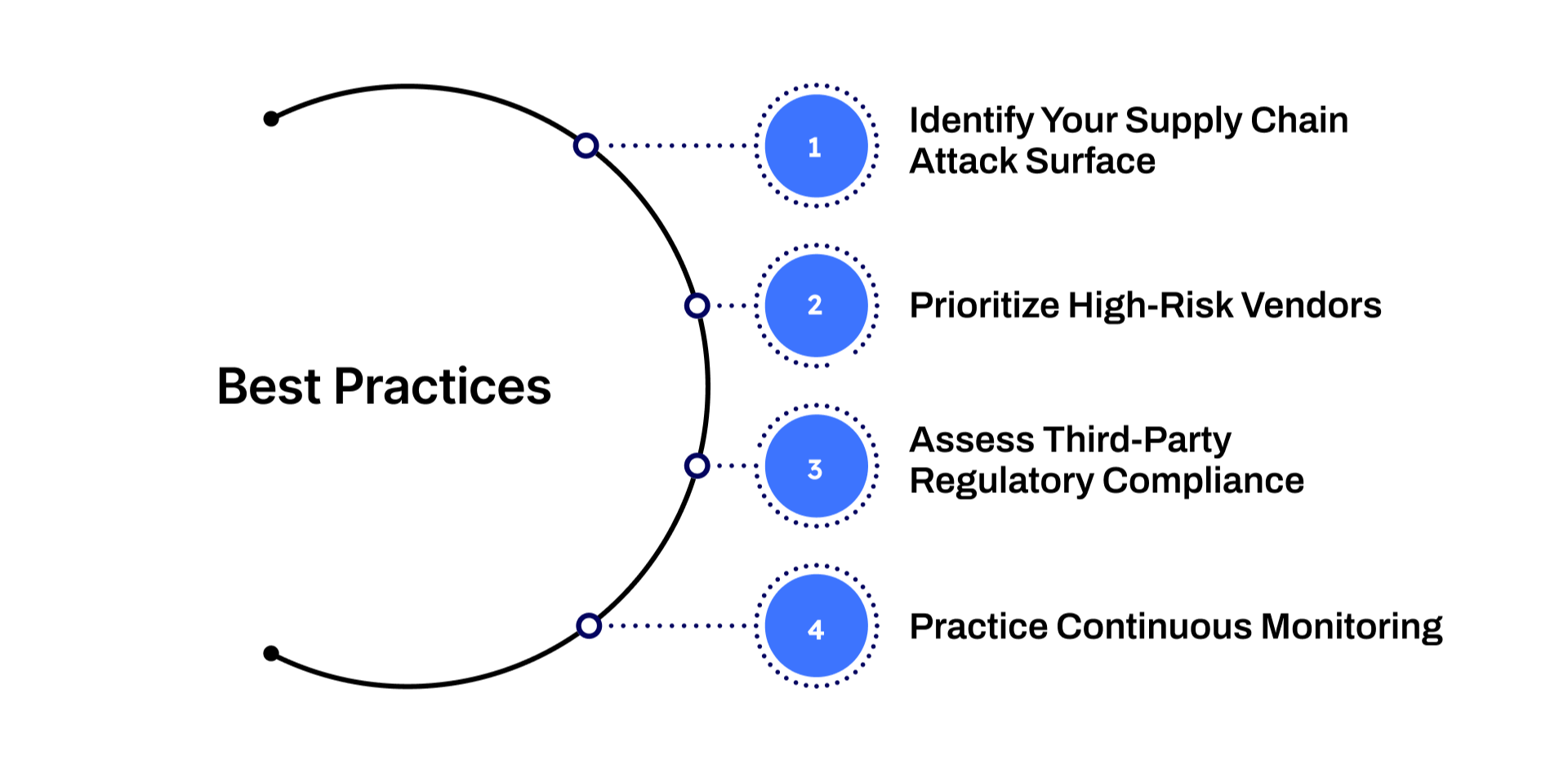 Best Practices

1 Identify Your Supply Chain Attack Surface

2 Prioritize High-Risk Vendors

3 Assess Third-Party Regulatory Compliance

4 Practice Continuous Monitoring